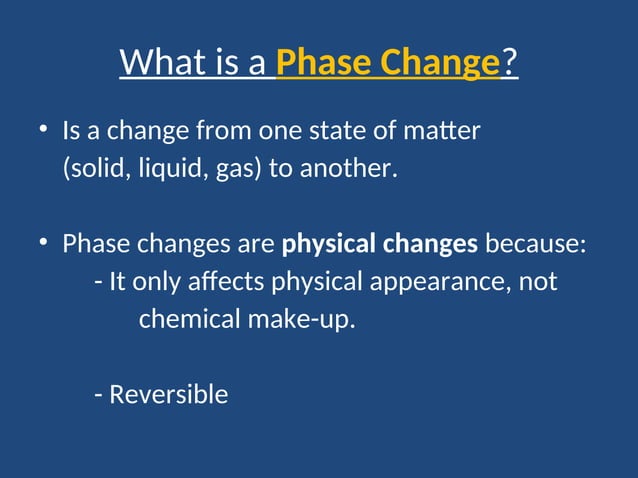 What is a Phase Change?

• Is a change from one state of matter (solid, liquid, gas) to another.

• Phase changes are physical changes because:
- It only affects physical appearance, not chemical make-up.

- Reversible